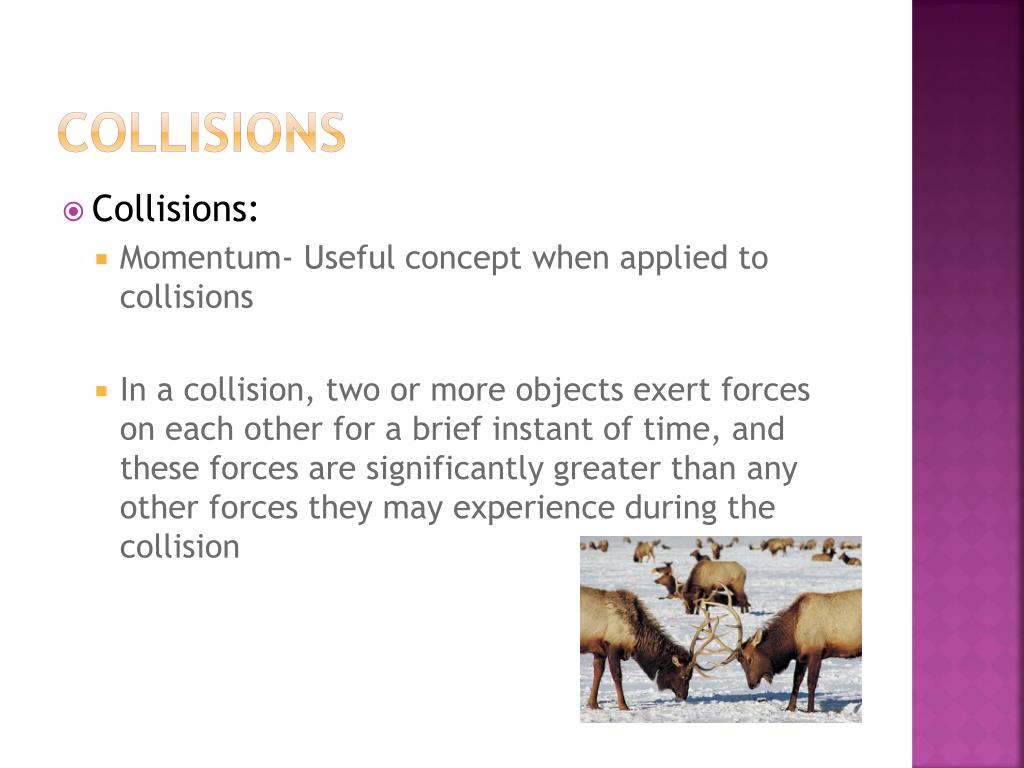 COLLISIONS

Collisions:

Momentum- Useful concept when applied to collisions

In a collision, two or more objects exert forces on each other for a brief instant of time, and these forces are significantly greater than any other forces they may experience during the collision